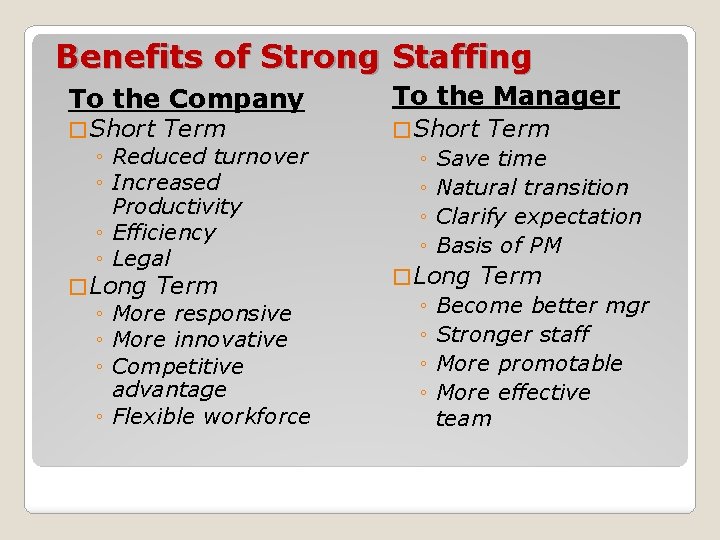 Benefits of Strong Staffing

To the Company

□ Short Term
◦ Reduced turnover
◦ Increased Productivity
◦ Efficiency
◦ Legal

□ Long Term
◦ More responsive
◦ More innovative
◦ Competitive advantage
◦ Flexible workforce

To the Manager

□ Short Term
◦ Save time
◦ Natural transition
◦ Clarify expectation
◦ Basis of PM

□ Long Term
◦ Become better mgr
◦ Stronger staff
◦ More promotable
◦ More effective team